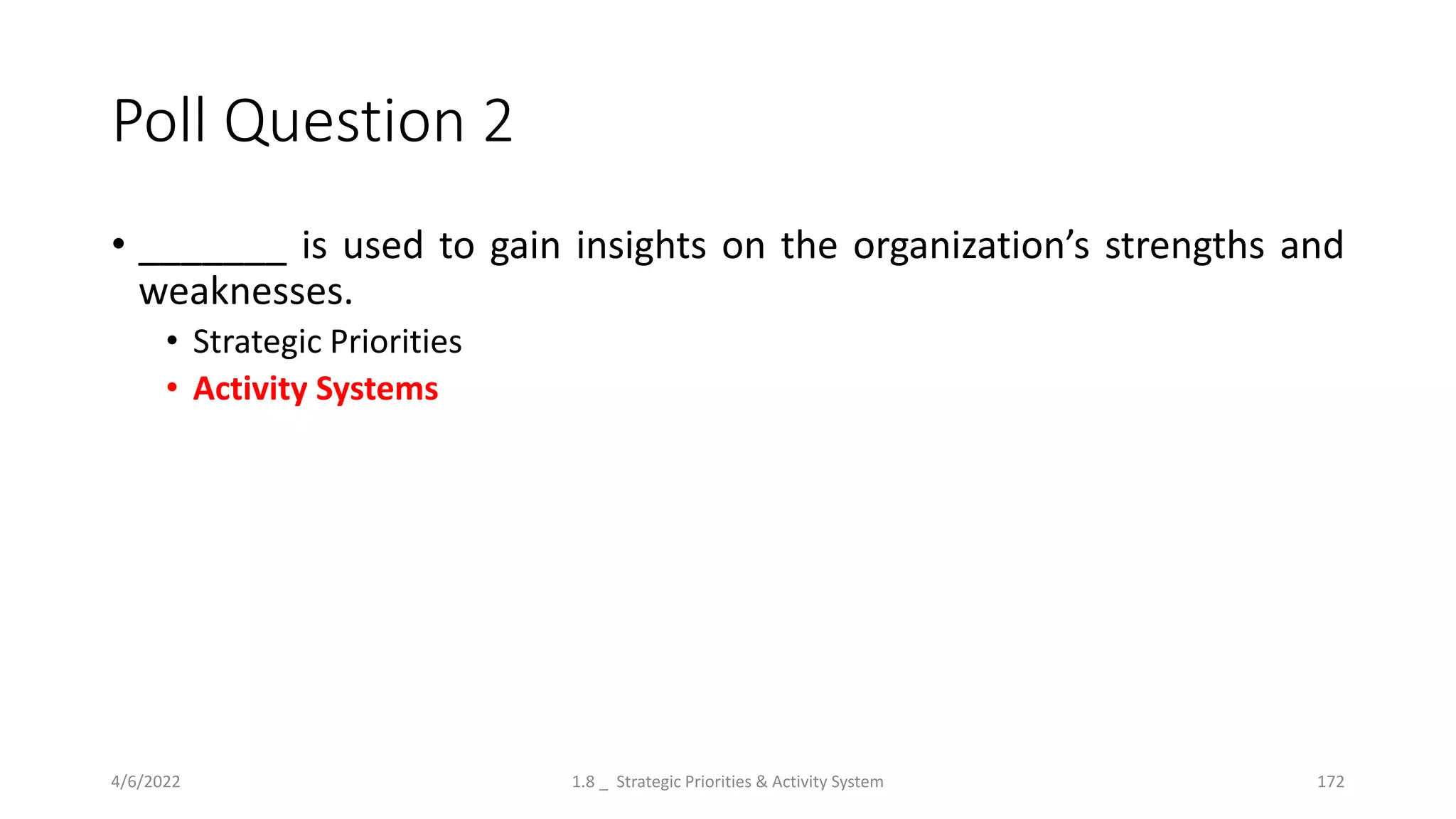 Poll Question 2

• ________ is used to gain insights on the organization’s strengths and weaknesses.

• Strategic Priorities
• Activity Systems

4/6/2022

1.8 _ Strategic Priorities & Activity System

172